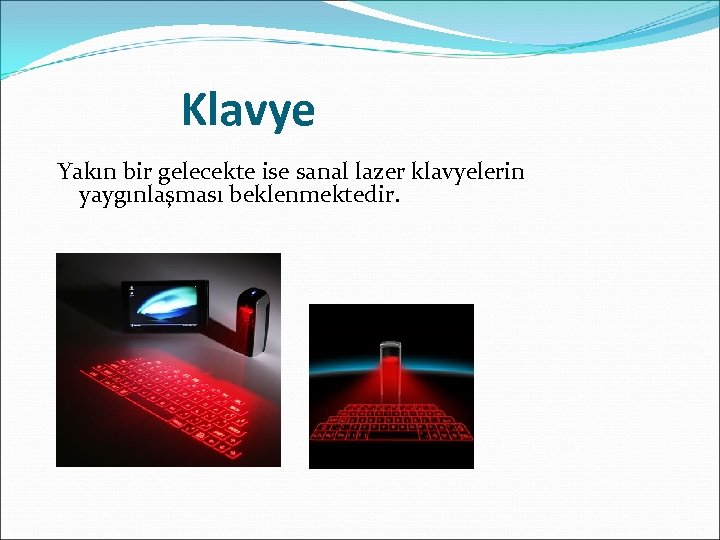 Klavye

Yakın bir gelecekte ise sanal lazer klavyelerin yaygınlaşması beklenmektedir.